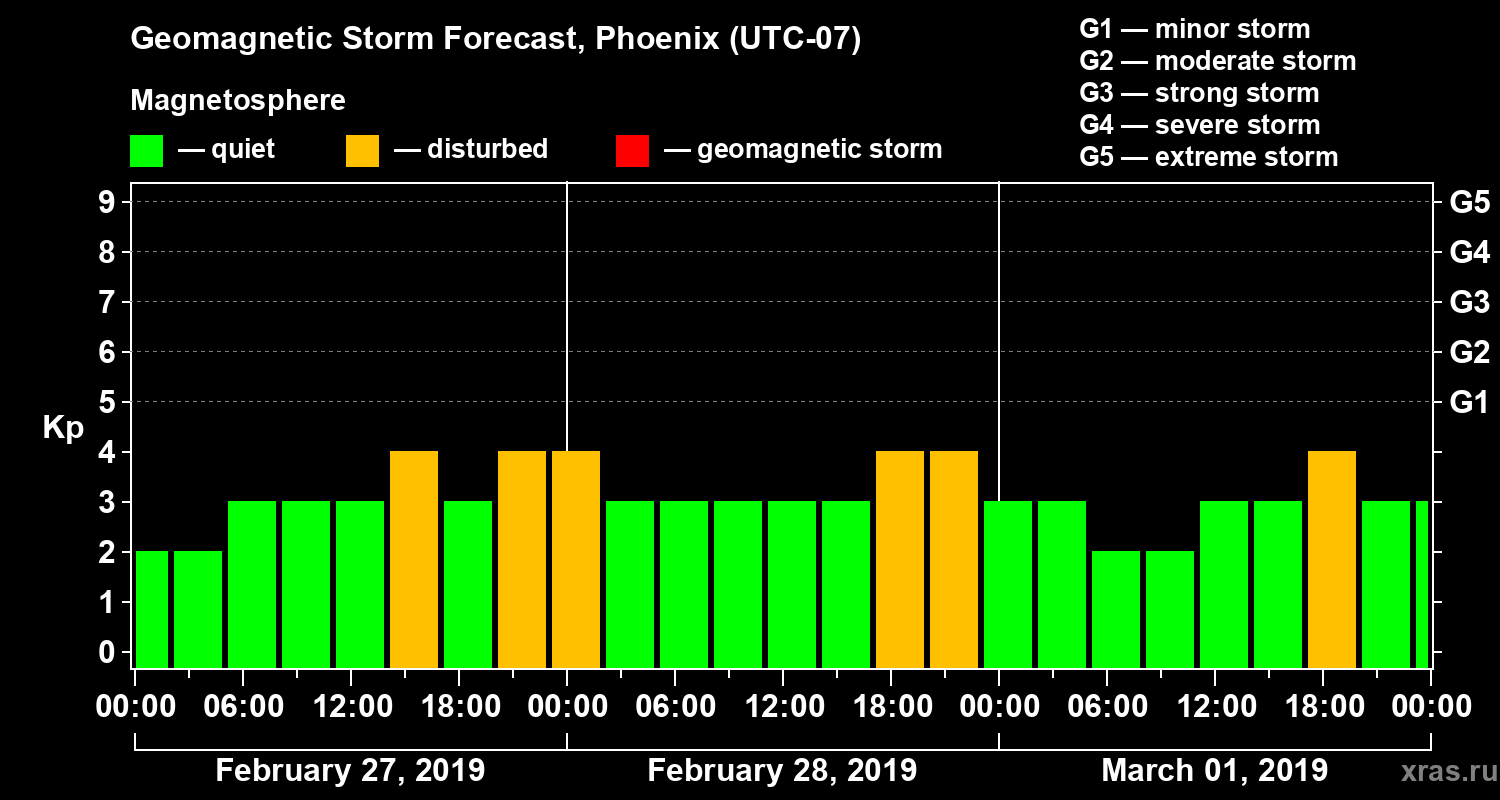 Geomagnetic Storm Forecast, Phoenix (UTC-07)

Magnetosphere

— quiet — disturbed — geomagnetic storm

G1 — minor storm
G2 — moderate storm
G3 — strong storm
G4 — severe storm
G5 — extreme storm

Kp

9
8
7
6
5
4
3
2
1
0

G5
G4
G3
G2
G1

00:00 06:00 12:00 18:00 00:00 06:00 12:00 18:00 00:00 06:00 12:00 18:00 00:00

February 27, 2019
February 28, 2019
March 01, 2019

xras.ru